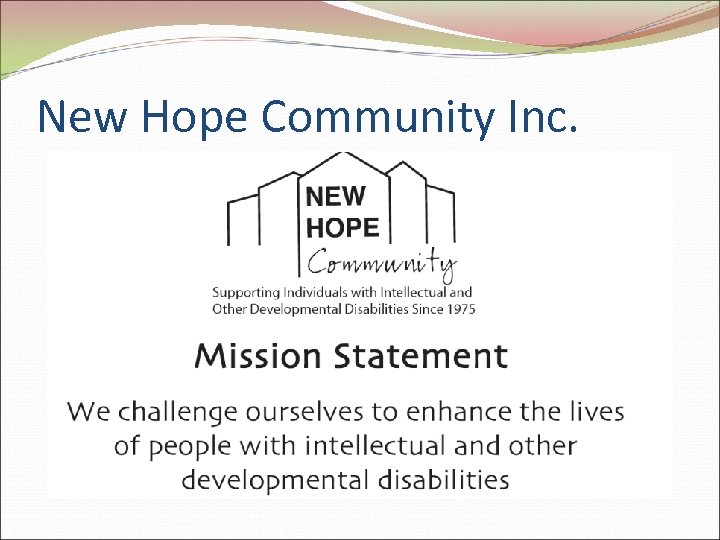 New Hope Community Inc.

NEW HOPE Community

Supporting Individuals with Intellectual and Other Developmental Disabilities Since 1975

Mission Statement

We challenge ourselves to enhance the lives of people with intellectual and other developmental disabilities